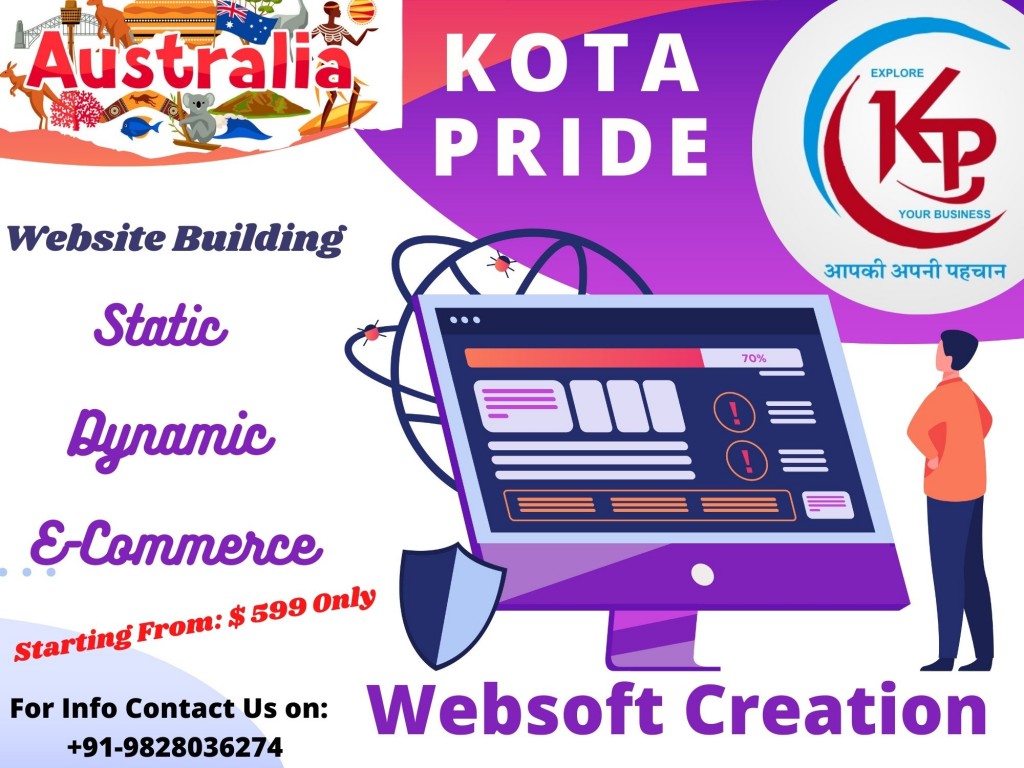 Australia

KOTA PRIDE

EXPLORE
KP
YOUR BUSINESS
आपकी अपनी पहचान

Website Building

Static

Dynamic

E-Commerce

Starting From: $ 599 Only

70%

For Info Contact Us on:
+91-9828036274

Websoft Creation